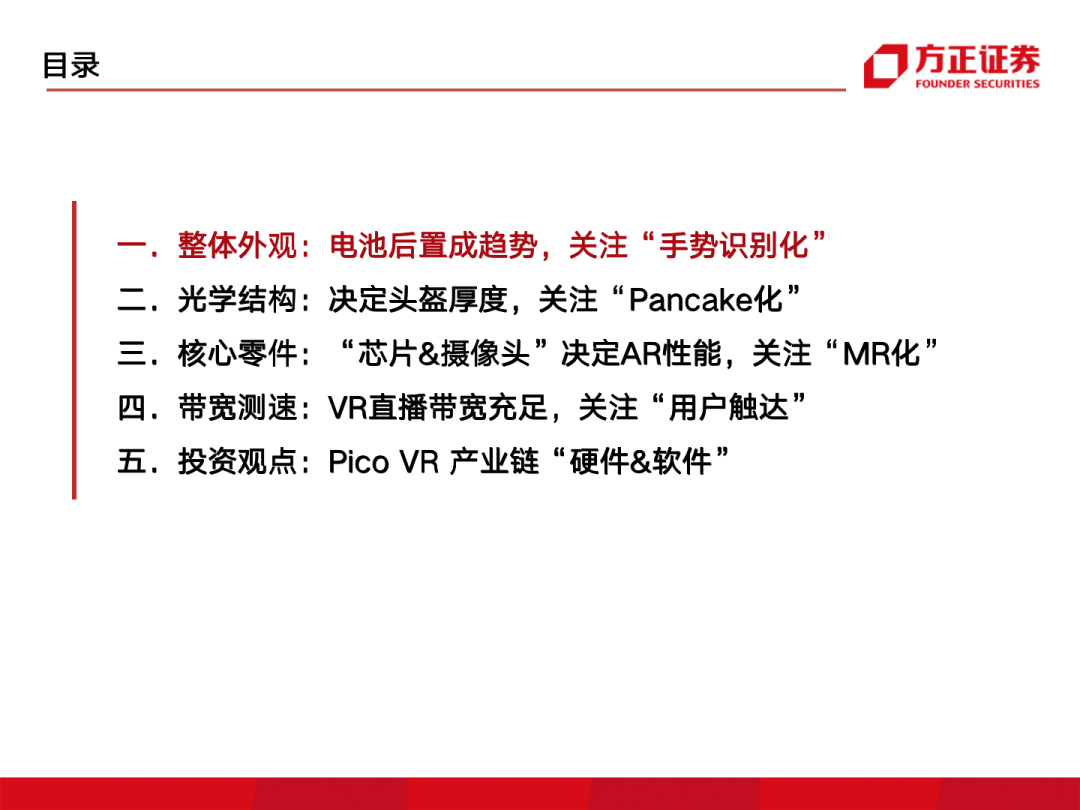 目录

方正证券
FOUNDER SECURITIES

一．整体外观：电池后置成趋势，关注“手势识别化”

二．光学结构：决定头盔厚度，关注“Pancake化”

三．核心零件：“芯片&摄像头”决定AR性能，关注“MR化”

四．带宽测速：VR直播带宽充足，关注“用户触达”

五．投资观点：Pico VR 产业链“硬件&软件”